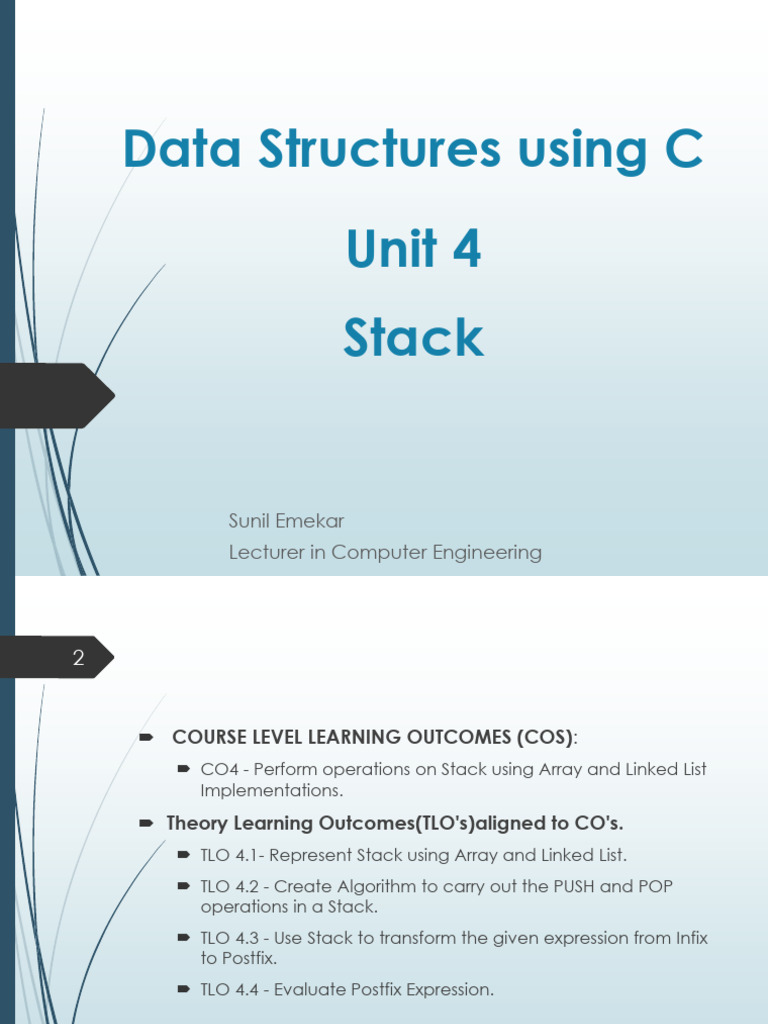 Data Structures using C

Unit 4

Stack

Sunil Emekar
Lecturer in Computer Engineering

2

COURSE LEVEL LEARNING OUTCOMES (COS):

CO4 - Perform operations on Stack using Array and Linked List Implementations.

Theory Learning Outcomes(TLO's)aligned to CO's.

TLO 4.1- Represent Stack using Array and Linked List.

TLO 4.2 - Create Algorithm to carry out the PUSH and POP operations in a Stack.

TLO 4.3 - Use Stack to transform the given expression from Infix to Postfix.

TLO 4.4 - Evaluate Postfix Expression.